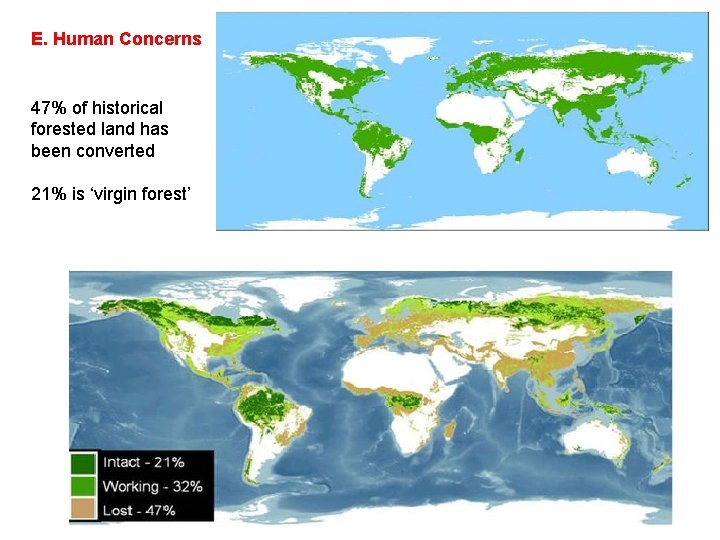 E. Human Concerns

47% of historical forested land has been converted

21% is ‘virgin forest’

Intact - 21%
Working - 32%
Lost - 47%